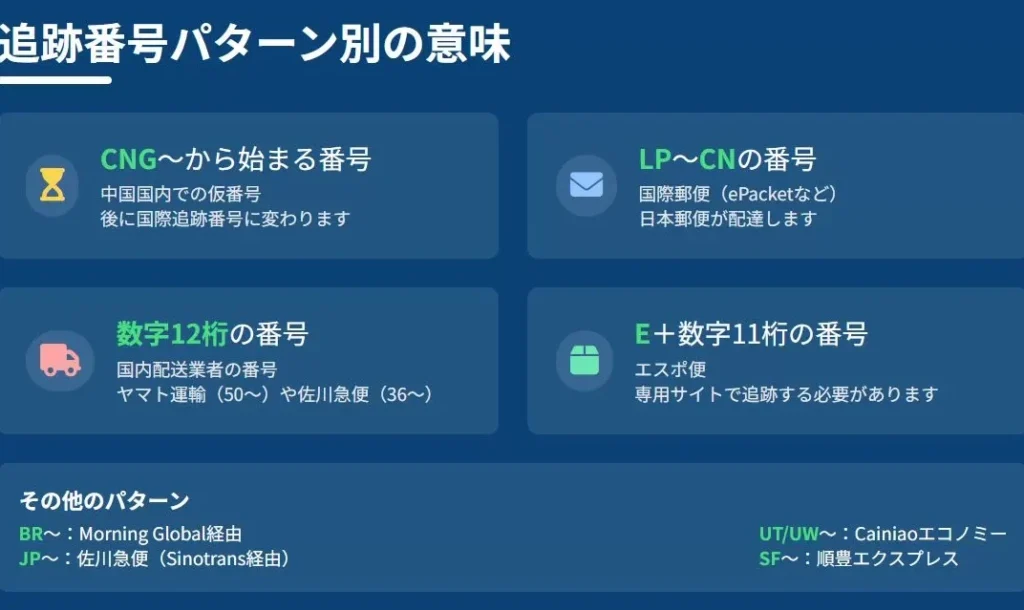 追跡番号パターン別の意味

CNG〜から始まる番号
中国国内での仮番号
後に国際追跡番号に変わります

LP〜CNの番号
国際郵便（ePacketなど）
日本郵便が配達します

数字12桁の番号
国内配送業者の番号
ヤマト運輸（50〜）や佐川急便（36〜）

E＋数字11桁の番号
エスポ便
専用サイトで追跡する必要があります

その他のパターン
BR〜：Morning Global経由
JP〜：佐川急便（Sinotrans経由）
UT/UW〜：Cainiaoエコノミー
SF〜：順豊エクスプレス